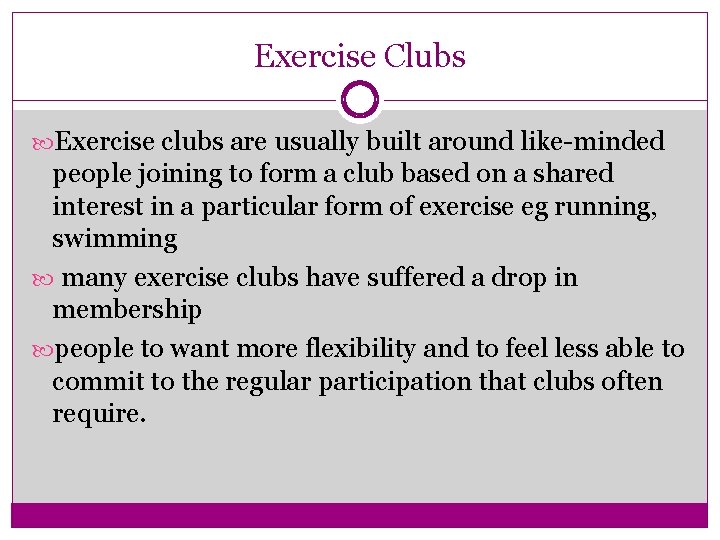 Exercise Clubs

Exercise clubs are usually built around like-minded people joining to form a club based on a shared interest in a particular form of exercise eg running, swimming

many exercise clubs have suffered a drop in membership

people to want more flexibility and to feel less able to commit to the regular participation that clubs often require.